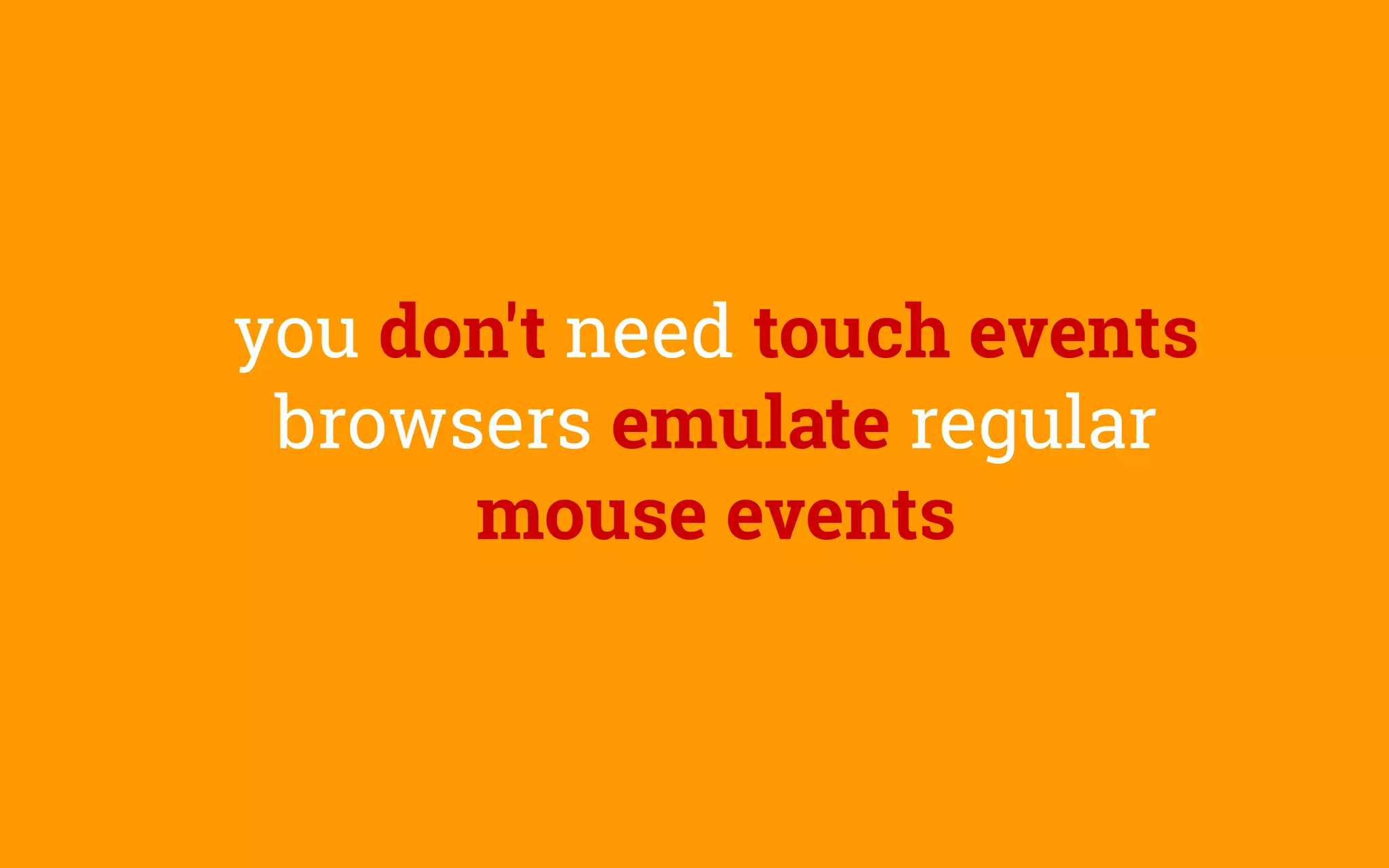 you don't need touch events browsers emulate regular mouse events